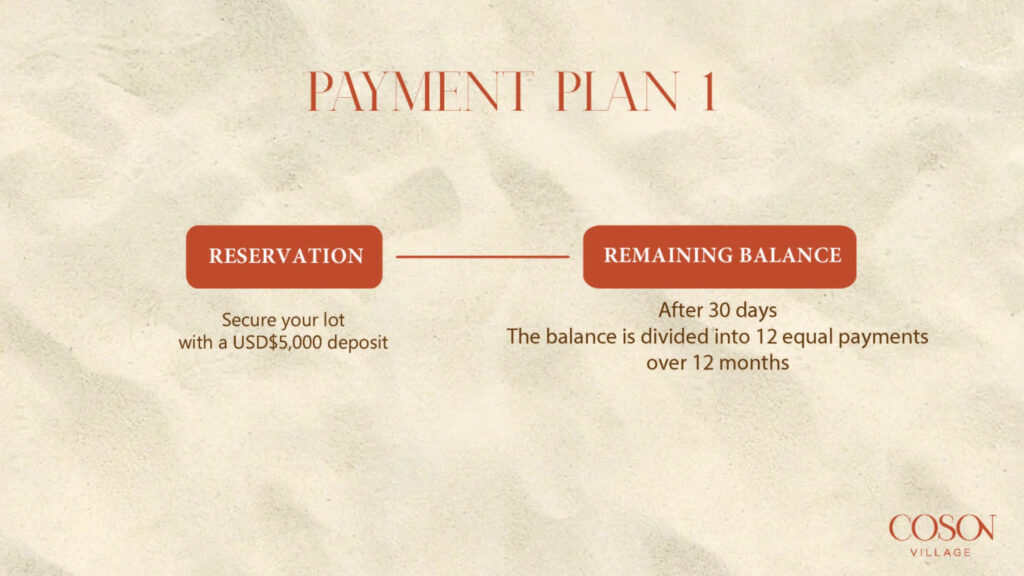 PAYMENT PLAN 1

RESERVATION

Secure your lot
with a USD$5,000 deposit

REMAINING BALANCE

After 30 days
The balance is divided into 12 equal payments
over 12 months

COSON
VILLAGE